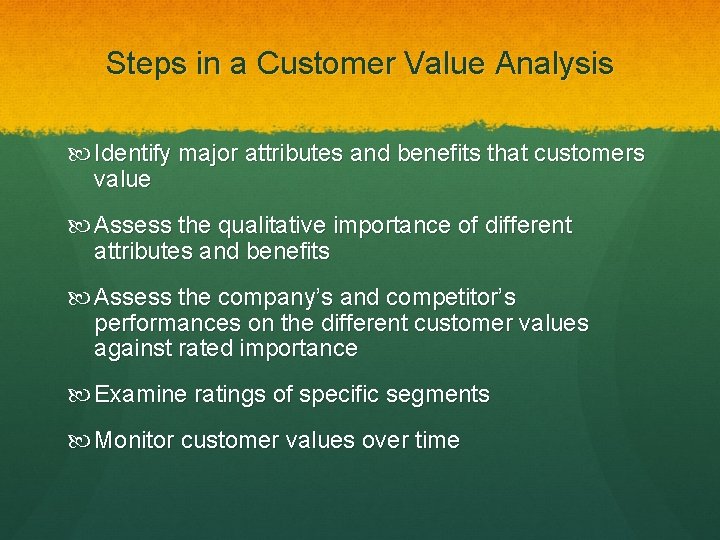 Steps in a Customer Value Analysis

Identify major attributes and benefits that customers value

Assess the qualitative importance of different attributes and benefits

Assess the company's and competitor's performances on the different customer values against rated importance

Examine ratings of specific segments

Monitor customer values over time